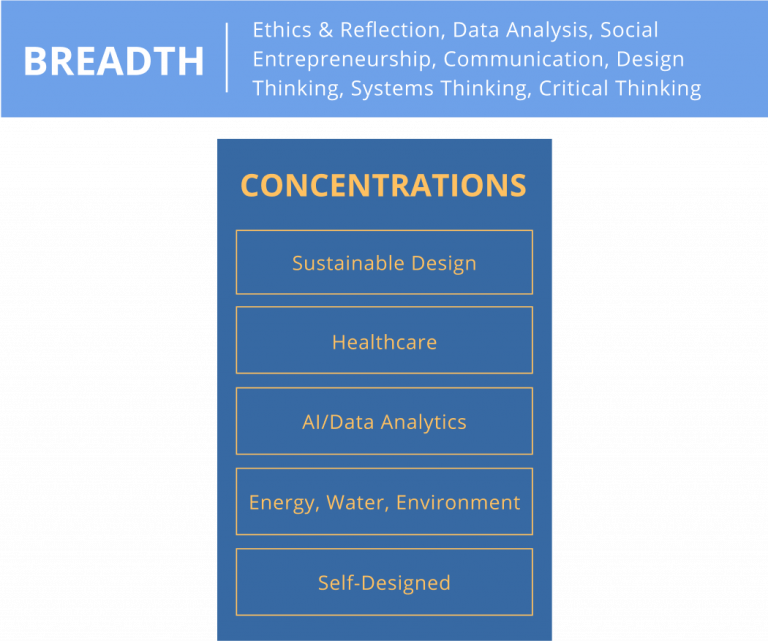 BREADTH

Ethics & Reflection, Data Analysis, Social Entrepreneurship, Communication, Design Thinking, Systems Thinking, Critical Thinking

CONCENTRATIONS

Sustainable Design

Healthcare

AI/Data Analytics

Energy, Water, Environment

Self-Designed